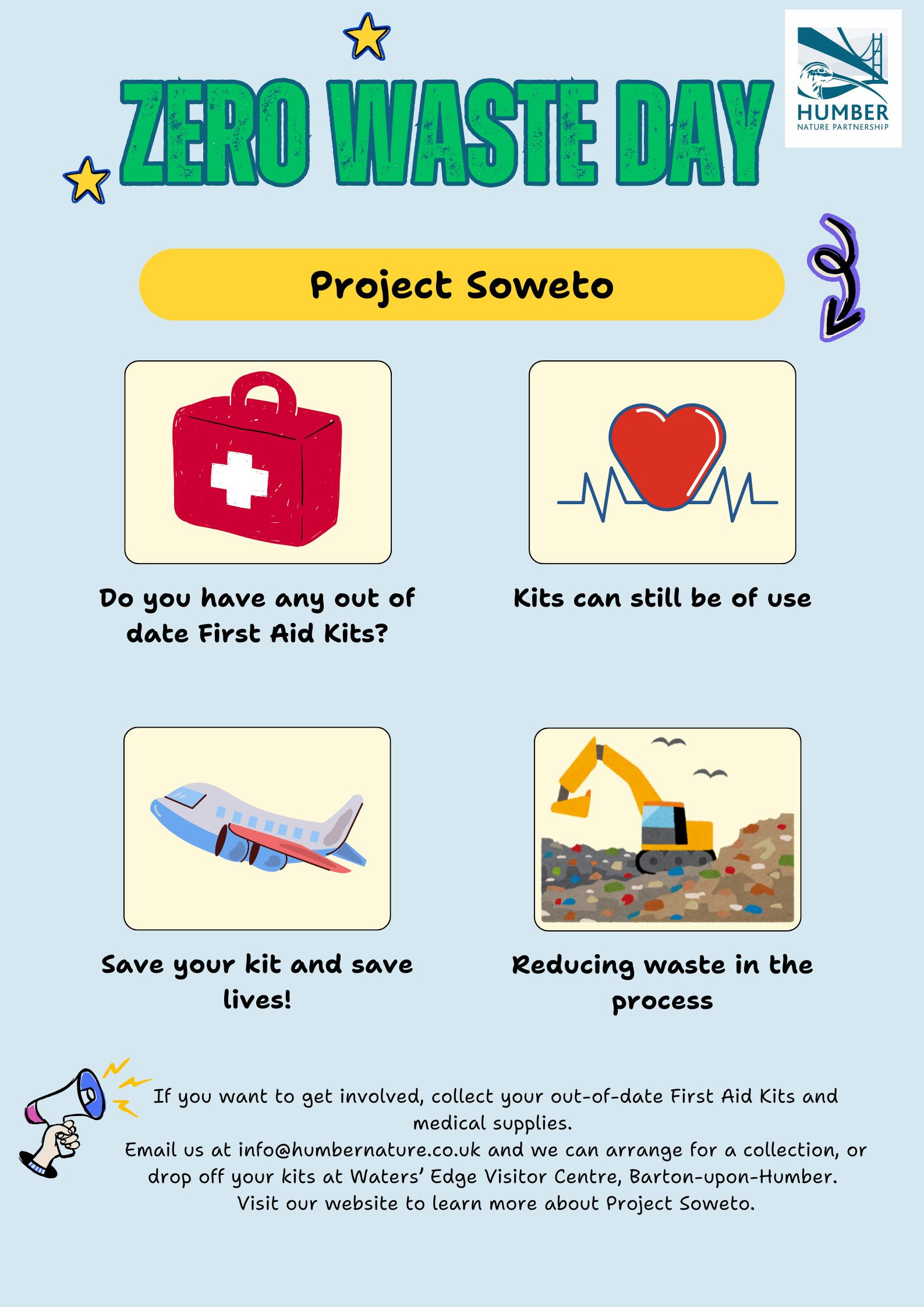 ZERO WASTE DAY

HUMBER
NATURE PARTNERSHIP

Project Soweto

Do you have any out of date First Aid Kits?

Kits can still be of use

Save your kit and save lives!

Reducing waste in the process

If you want to get involved, collect your out-of-date First Aid Kits and medical supplies.
Email us at info@humbernature.co.uk and we can arrange for a collection, or drop off your kits at Waters' Edge Visitor Centre, Barton-upon-Humber.
Visit our website to learn more about Project Soweto.